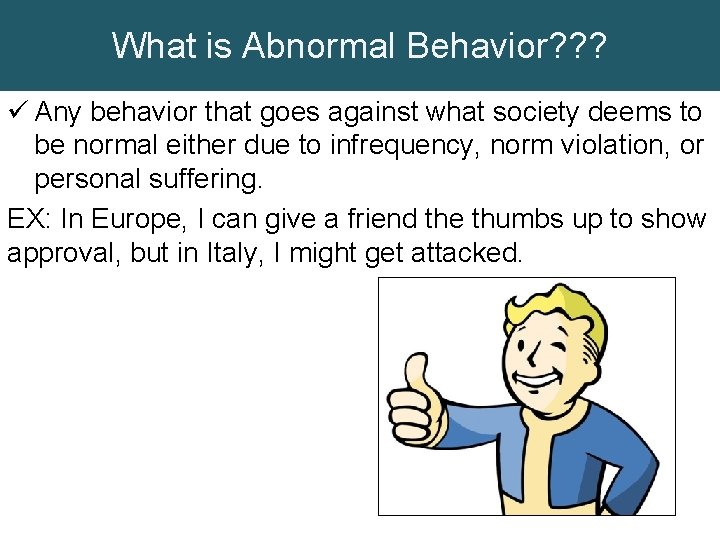 What is Abnormal Behavior???

✓ Any behavior that goes against what society deems to be normal either due to infrequency, norm violation, or personal suffering.

EX: In Europe, I can give a friend the thumbs up to show approval, but in Italy, I might get attacked.